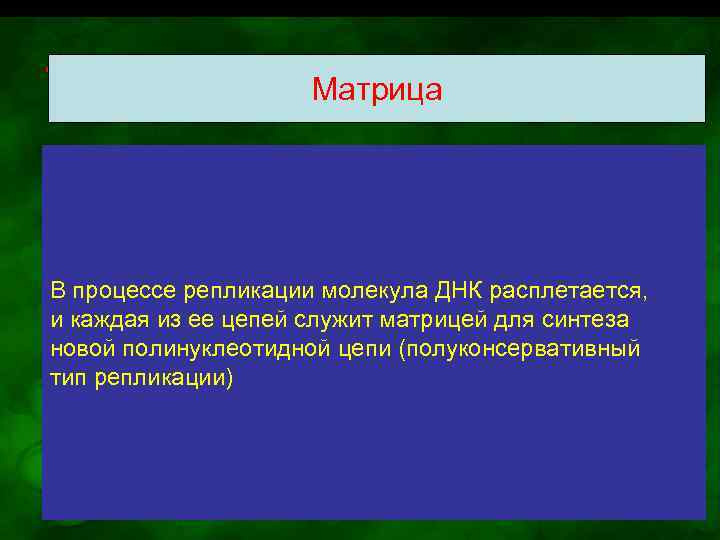 Матрица

В процессе репликации молекула ДНК расплетается, и каждая из ее цепей служит матрицей для синтеза новой полинуклеотидной цепи (полуконсервативный тип репликации)